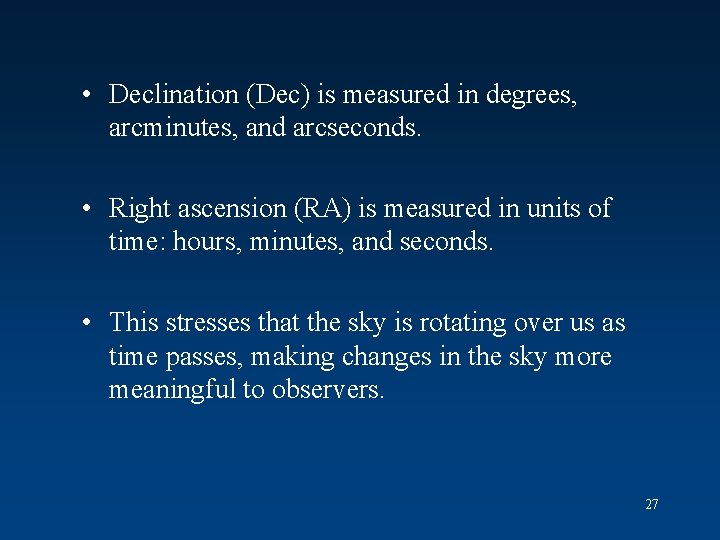 • Declination (Dec) is measured in degrees, arcminutes, and arcseconds.

• Right ascension (RA) is measured in units of time: hours, minutes, and seconds.

• This stresses that the sky is rotating over us as time passes, making changes in the sky more meaningful to observers.

27